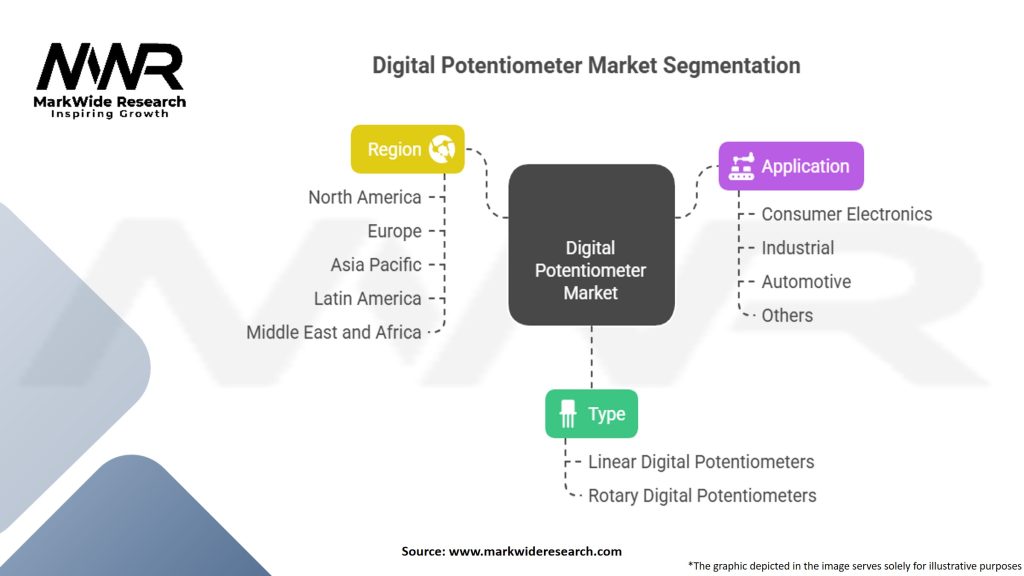 MWR
MarkWide Research
Inspiring Growth

Digital Potentiometer Market Segmentation

Region
North America
Europe
Asia Pacific
Latin America
Middle East and Africa

Digital Potentiometer Market

Application
Consumer Electronics
Industrial
Automotive
Others

Type
Linear Digital Potentiometers
Rotary Digital Potentiometers

Source: www.markwideresearch.com

*The graphic depicted in the image serves solely for illustrative purposes